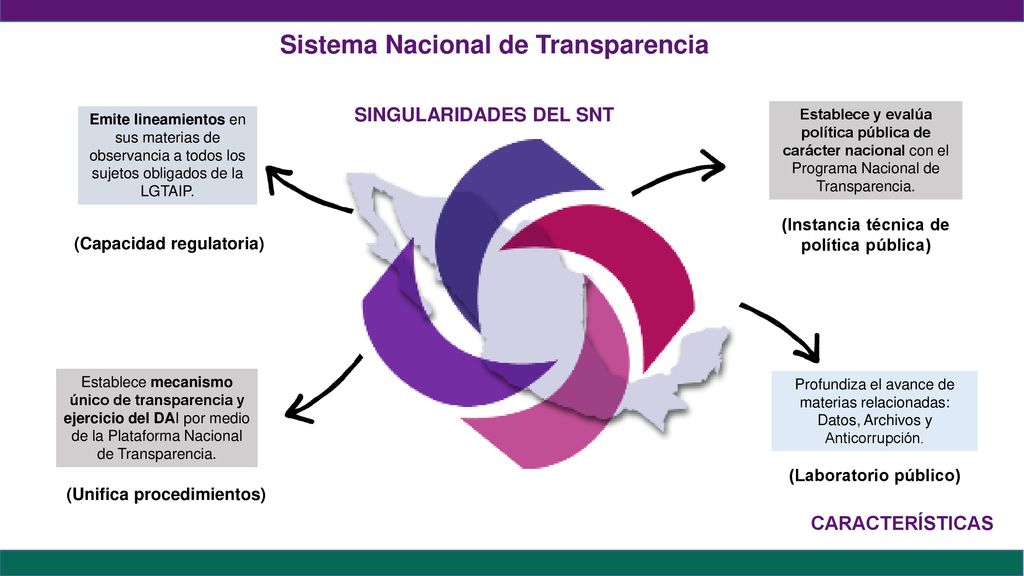 Sistema Nacional de Transparencia

SINGULARIDADES DEL SNT

Emite lineamientos en sus materias de observancia a todos los sujetos obligados de la LGTAIP.

(Capacidad regulatoria)

Establece y evalúa política pública de carácter nacional con el Programa Nacional de Transparencia.

(Instancia técnica de política pública)

Establece mecanismo único de transparencia y ejercicio del DAI por medio de la Plataforma Nacional de Transparencia.

(Unifica procedimientos)

Profundiza el avance de materias relacionadas: Datos, Archivos y Anticorrupción.

(Laboratorio público)

CARACTERÍSTICAS